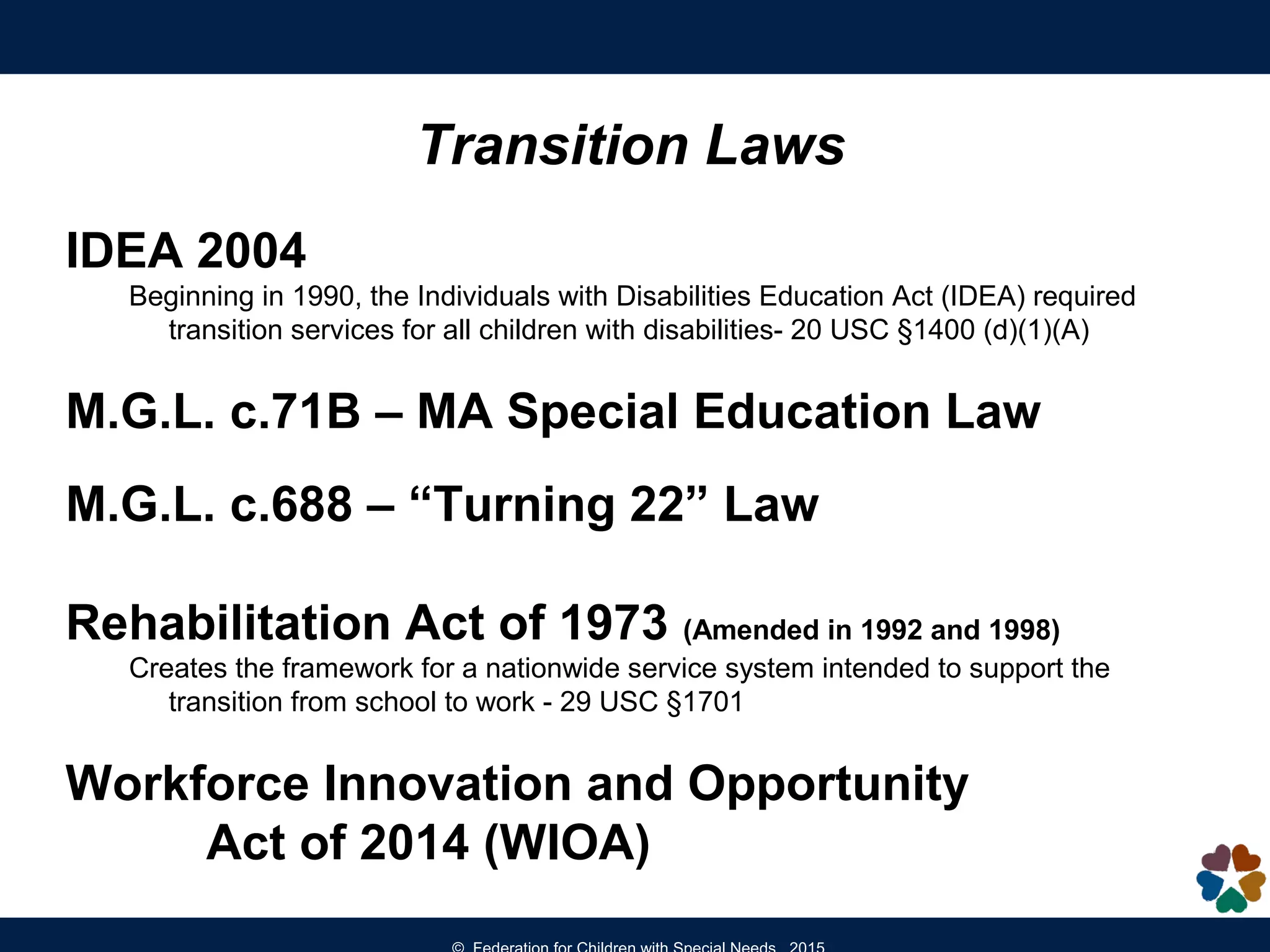 Transition Laws

IDEA 2004

Beginning in 1990, the Individuals with Disabilities Education Act (IDEA) required transition services for all children with disabilities- 20 USC §1400 (d)(1)(A)

M.G.L. c.71B – MA Special Education Law

M.G.L. c.688 – “Turning 22” Law

Rehabilitation Act of 1973 (Amended in 1992 and 1998)

Creates the framework for a nationwide service system intended to support the transition from school to work - 29 USC §1701

Workforce Innovation and Opportunity Act of 2014 (WIOA)

© Federation for Children with Special Needs 2015